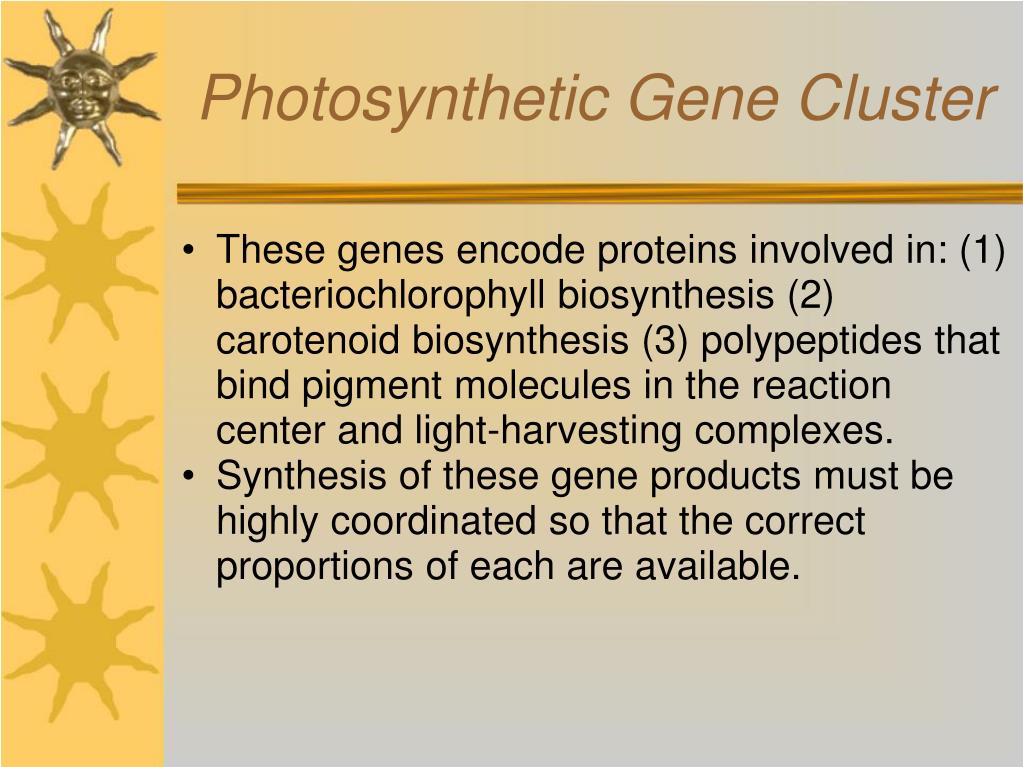 Photosynthetic Gene Cluster

• These genes encode proteins involved in: (1) bacteriochlorophyll biosynthesis (2) carotenoid biosynthesis (3) polypeptides that bind pigment molecules in the reaction center and light-harvesting complexes.
• Synthesis of these gene products must be highly coordinated so that the correct proportions of each are available.